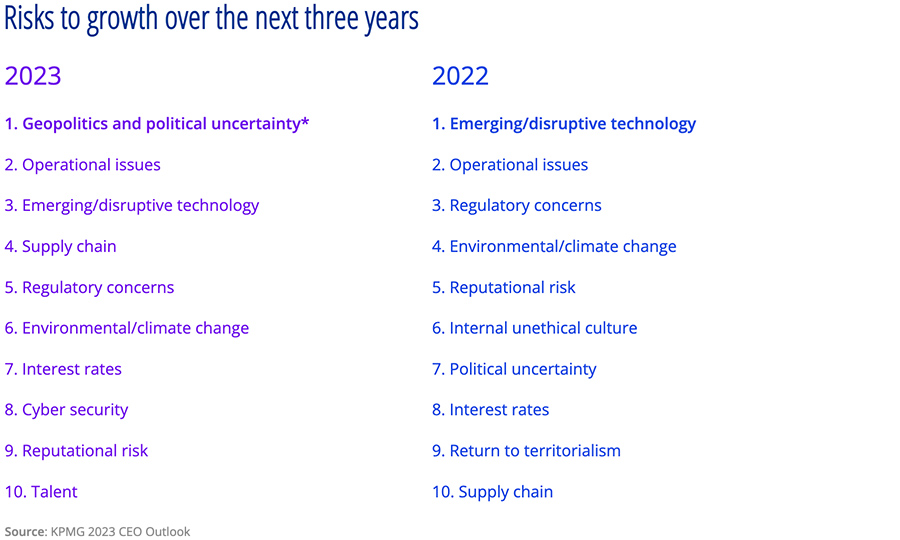 Risks to growth over the next three years

2023

1. Geopolitics and political uncertainty*
2. Operational issues
3. Emerging/disruptive technology
4. Supply chain
5. Regulatory concerns
6. Environmental/climate change
7. Interest rates
8. Cyber security
9. Reputational risk
10. Talent

2022

1. Emerging/disruptive technology
2. Operational issues
3. Regulatory concerns
4. Environmental/climate change
5. Reputational risk
6. Internal unethical culture
7. Political uncertainty
8. Interest rates
9. Return to territorialism
10. Supply chain

Source: KPMG 2023 CEO Outlook